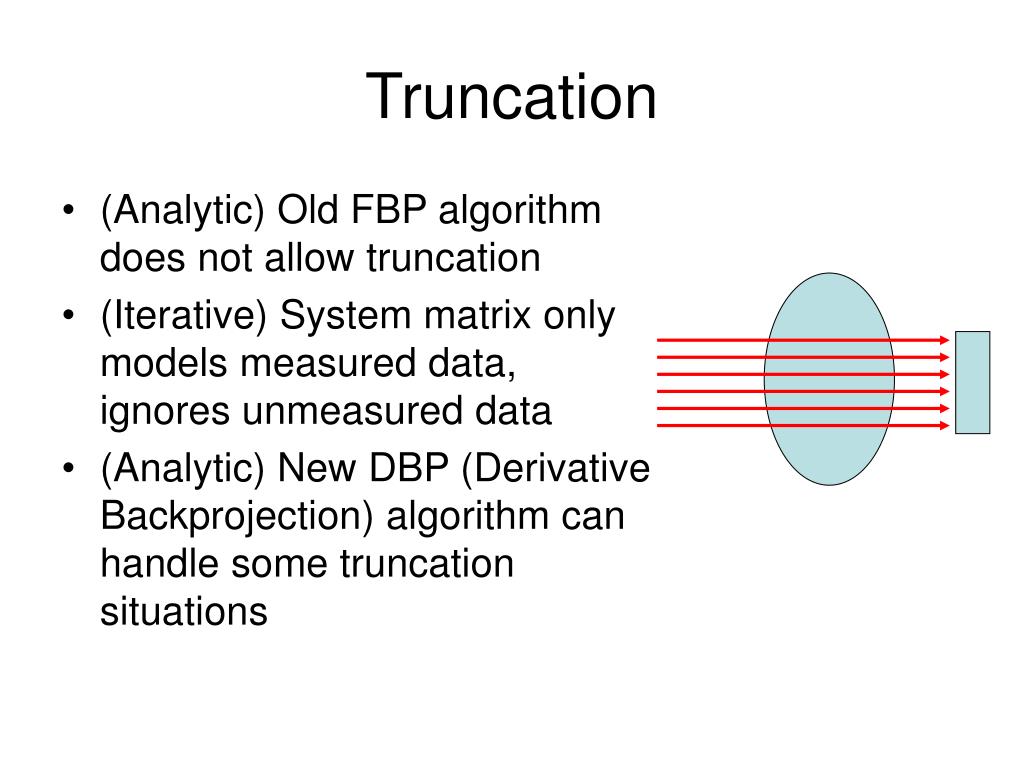 Truncation

• (Analytic) Old FBP algorithm does not allow truncation
• (Iterative) System matrix only models measured data, ignores unmeasured data
• (Analytic) New DBP (Derivative Backprojection) algorithm can handle some truncation situations